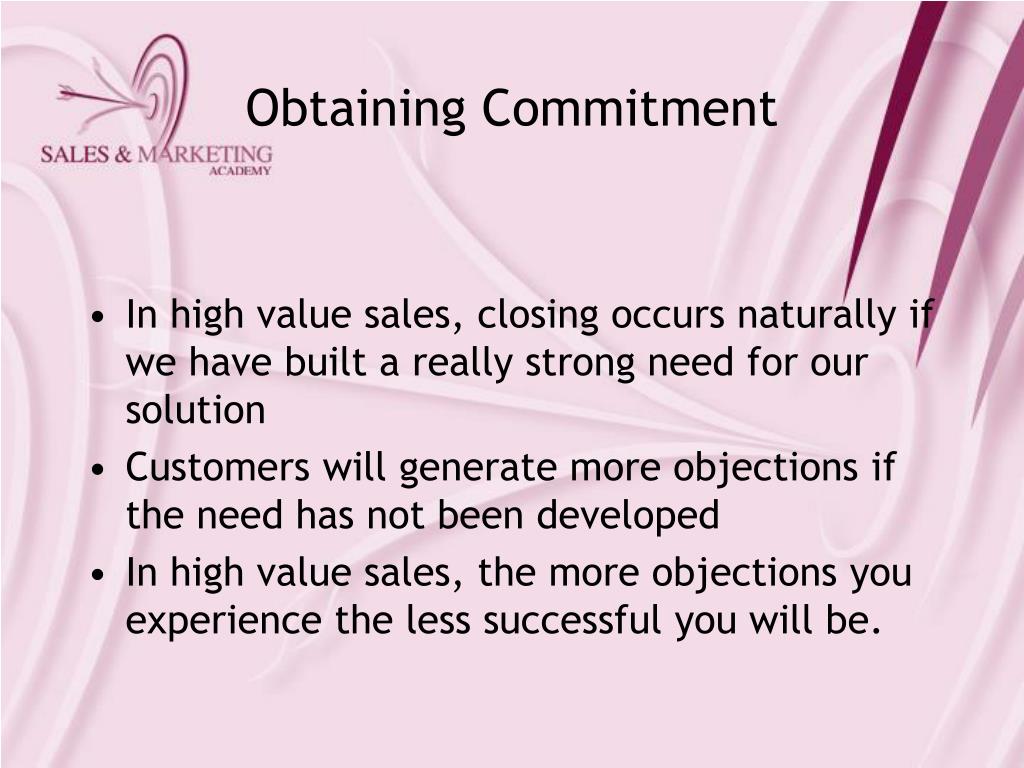 SALES & MARKETING
ACADEMY

Obtaining Commitment

• In high value sales, closing occurs naturally if we have built a really strong need for our solution
• Customers will generate more objections if the need has not been developed
• In high value sales, the more objections you experience the less successful you will be.